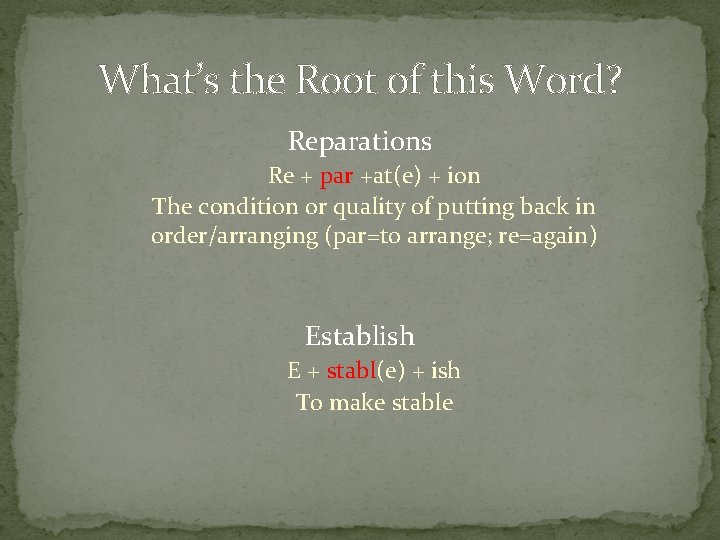 What's the Root of this Word?

Reparations

Re + par +at(e) + ion

The condition or quality of putting back in order/arranging (par=to arrange; re=again)

Establish

E + stabl(e) + ish

To make stable